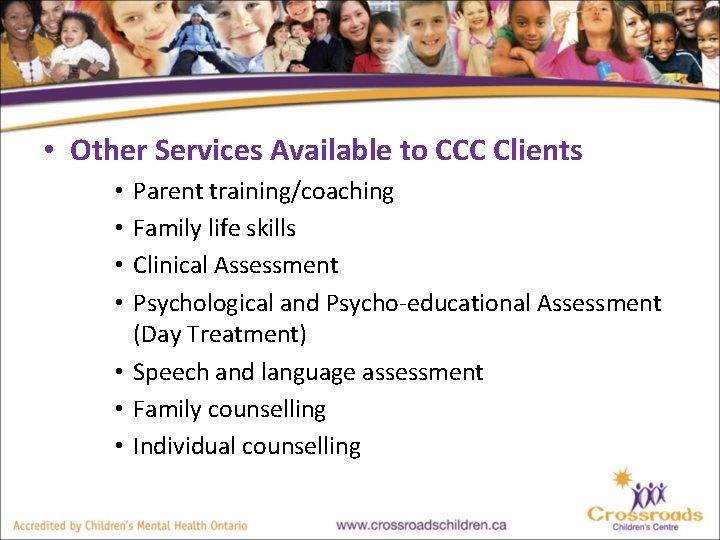 • Other Services Available to CCC Clients

• Parent training/coaching
• Family life skills
• Clinical Assessment
• Psychological and Psycho-educational Assessment (Day Treatment)
• Speech and language assessment
• Family counselling
• Individual counselling

Accredited by Children's Mental Health Ontario

www.crossroadschildren.ca

Crossroads
Children's Centre